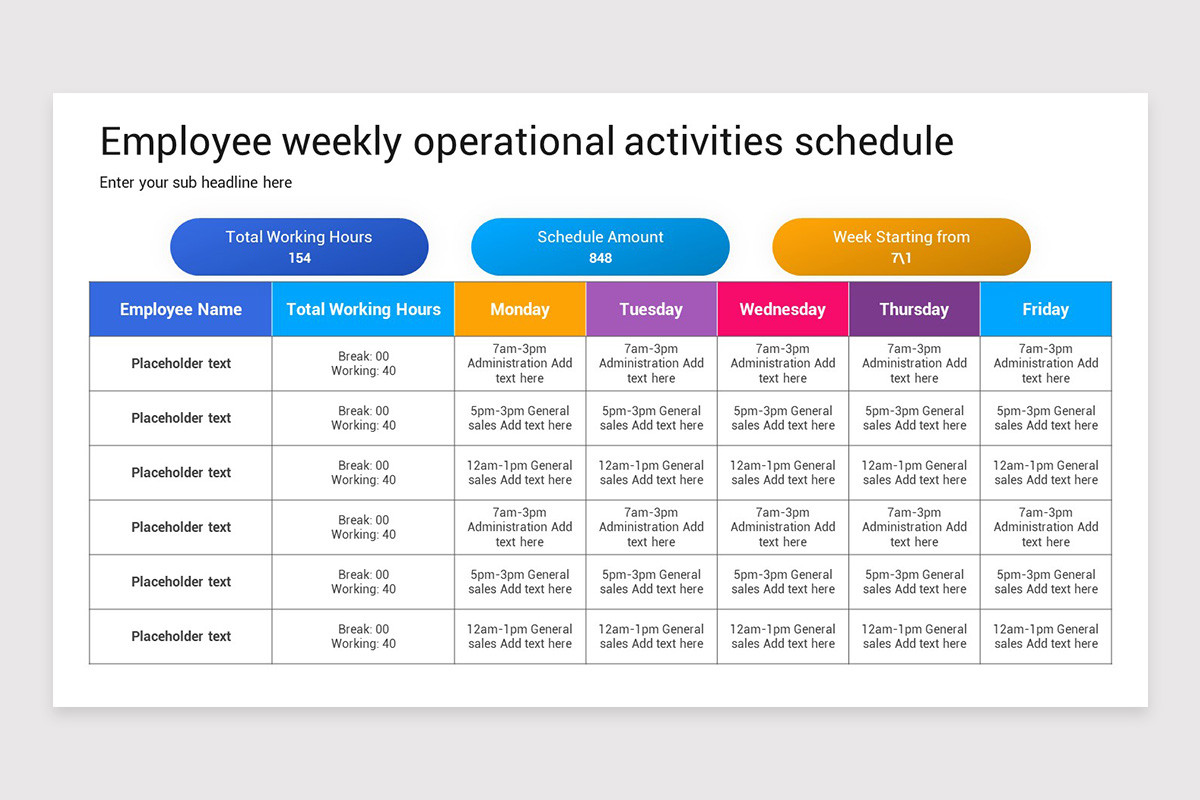 Employee weekly operational activities schedule

Enter your sub headline here

Total Working Hours
154

Schedule Amount
848

Week Starting from
7\1

| Employee Name | Total Working Hours | Monday | Tuesday | Wednesday | Thursday | Friday |
|---|---|---|---|---|---|---|
| Placeholder text | Break: 00 Working: 40 | 7am-3pm Administration Add text here | 7am-3pm Administration Add text here | 7am-3pm Administration Add text here | 7am-3pm Administration Add text here | 7am-3pm Administration Add text here |
| Placeholder text | Break: 00 Working: 40 | 5pm-3pm General sales Add text here | 5pm-3pm General sales Add text here | 5pm-3pm General sales Add text here | 5pm-3pm General sales Add text here | 5pm-3pm General sales Add text here |
| Placeholder text | Break: 00 Working: 40 | 12am-1pm General sales Add text here | 12am-1pm General sales Add text here | 12am-1pm General sales Add text here | 12am-1pm General sales Add text here | 12am-1pm General sales Add text here |
| Placeholder text | Break: 00 Working: 40 | 7am-3pm Administration Add text here | 7am-3pm Administration Add text here | 7am-3pm Administration Add text here | 7am-3pm Administration Add text here | 7am-3pm Administration Add text here |
| Placeholder text | Break: 00 Working: 40 | 5pm-3pm General sales Add text here | 5pm-3pm General sales Add text here | 5pm-3pm General sales Add text here | 5pm-3pm General sales Add text here | 5pm-3pm General sales Add text here |
| Placeholder text | Break: 00 Working: 40 | 12am-1pm General sales Add text here | 12am-1pm General sales Add text here | 12am-1pm General sales Add text here | 12am-1pm General sales Add text here | 12am-1pm General sales Add text here |